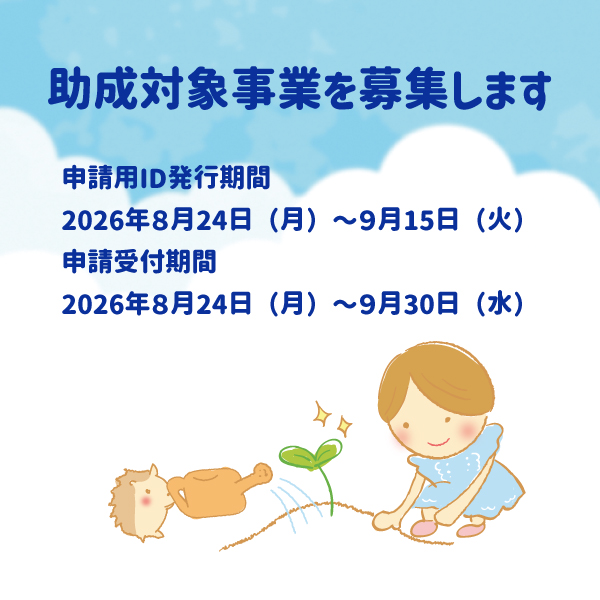 助成対象事業を募集します

申請用ID発行期間
2026年8月24日（月）～9月15日（火）
申請受付期間
2026年8月24日（月）～9月30日（水）